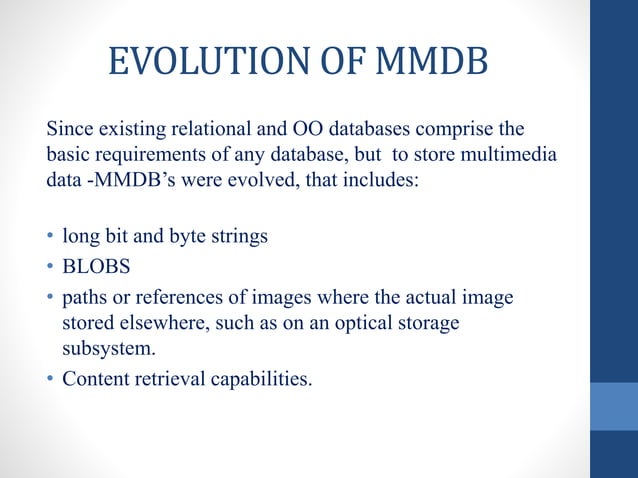 EVOLUTION OF MMDB

Since existing relational and OO databases comprise the basic requirements of any database, but to store multimedia data -MMDB's were evolved, that includes:

• long bit and byte strings
• BLOBS
• paths or references of images where the actual image stored elsewhere, such as on an optical storage subsystem.
• Content retrieval capabilities.